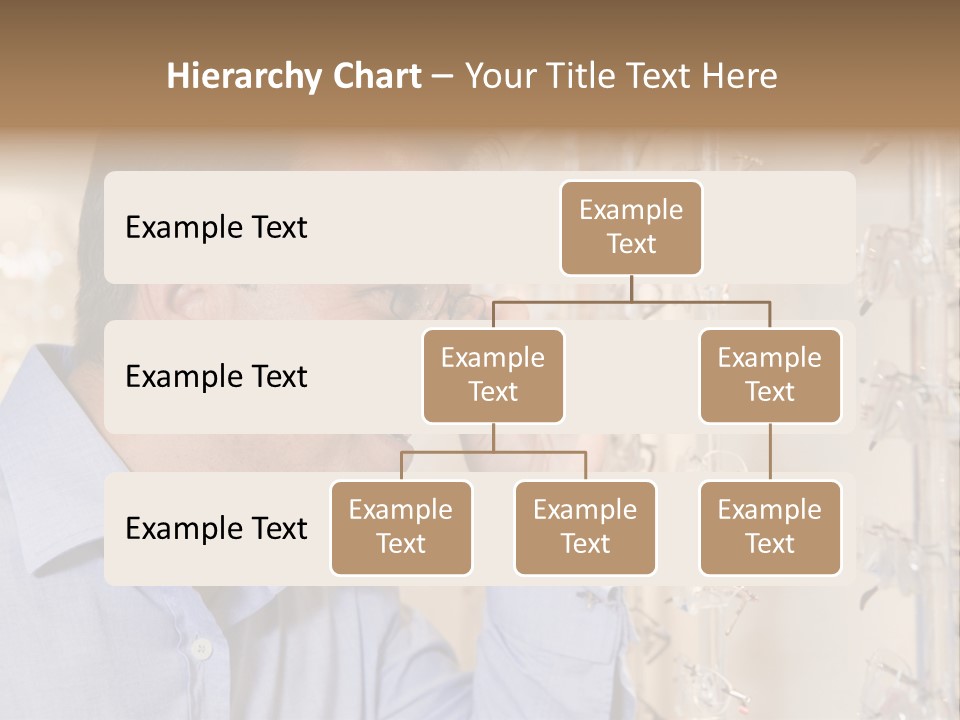 Hierarchy Chart – Your Title Text Here

Example Text

Example Text

Example Text

Example Text

Example Text

Example Text

Example Text

Example Text

Example Text